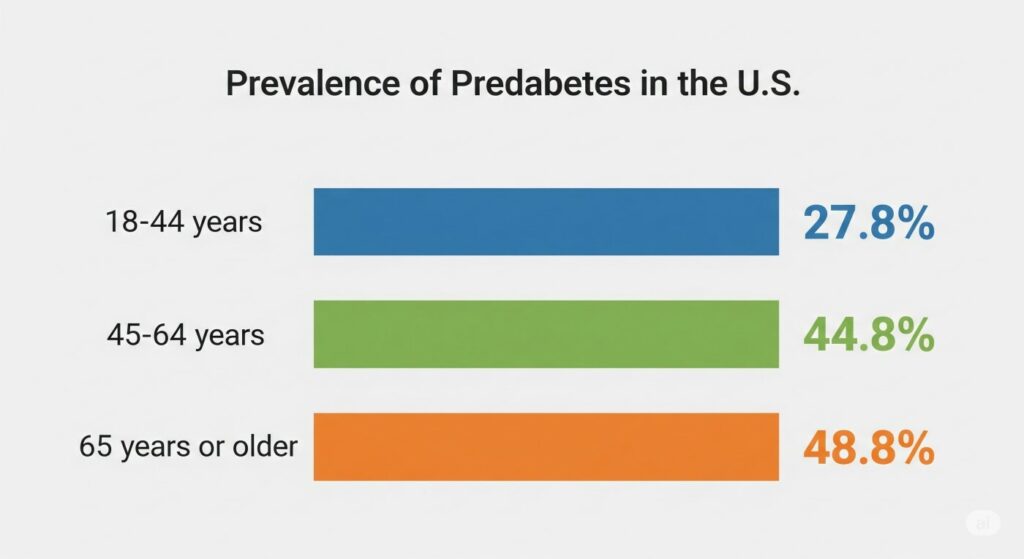 Prevalence of Predabetes in the U.S.

18-44 years 27.8%

45-64 years 44.8%

65 years or older 48.8%

ai